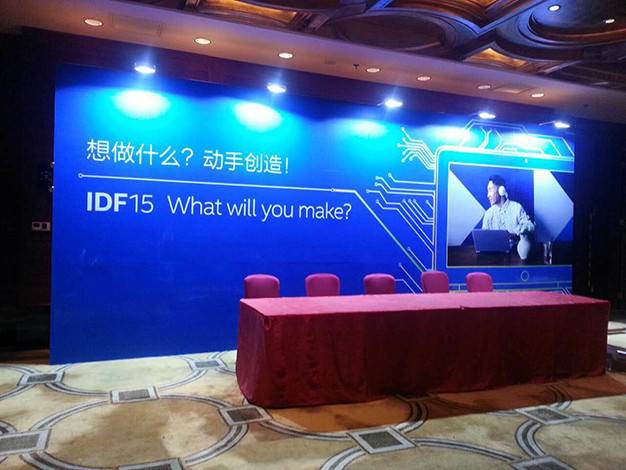 想做什么？动手创造！

IDF15 What will you make?